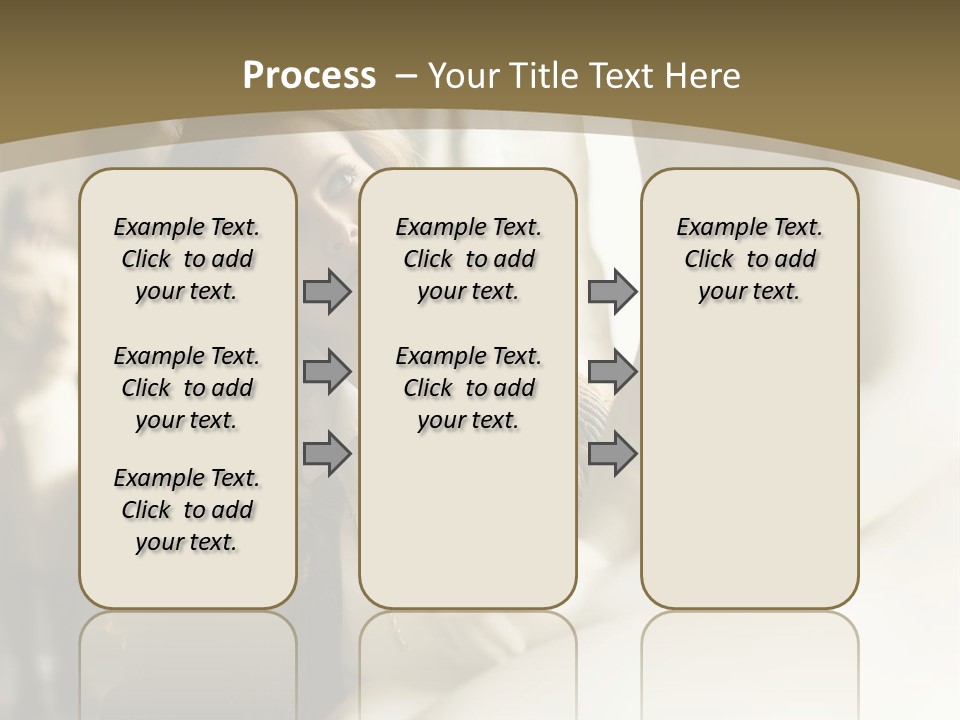 Process – Your Title Text Here

Example Text. Click to add your text.

Example Text. Click to add your text.

Example Text. Click to add your text.

Example Text. Click to add your text.

Example Text. Click to add your text.

Example Text. Click to add your text.